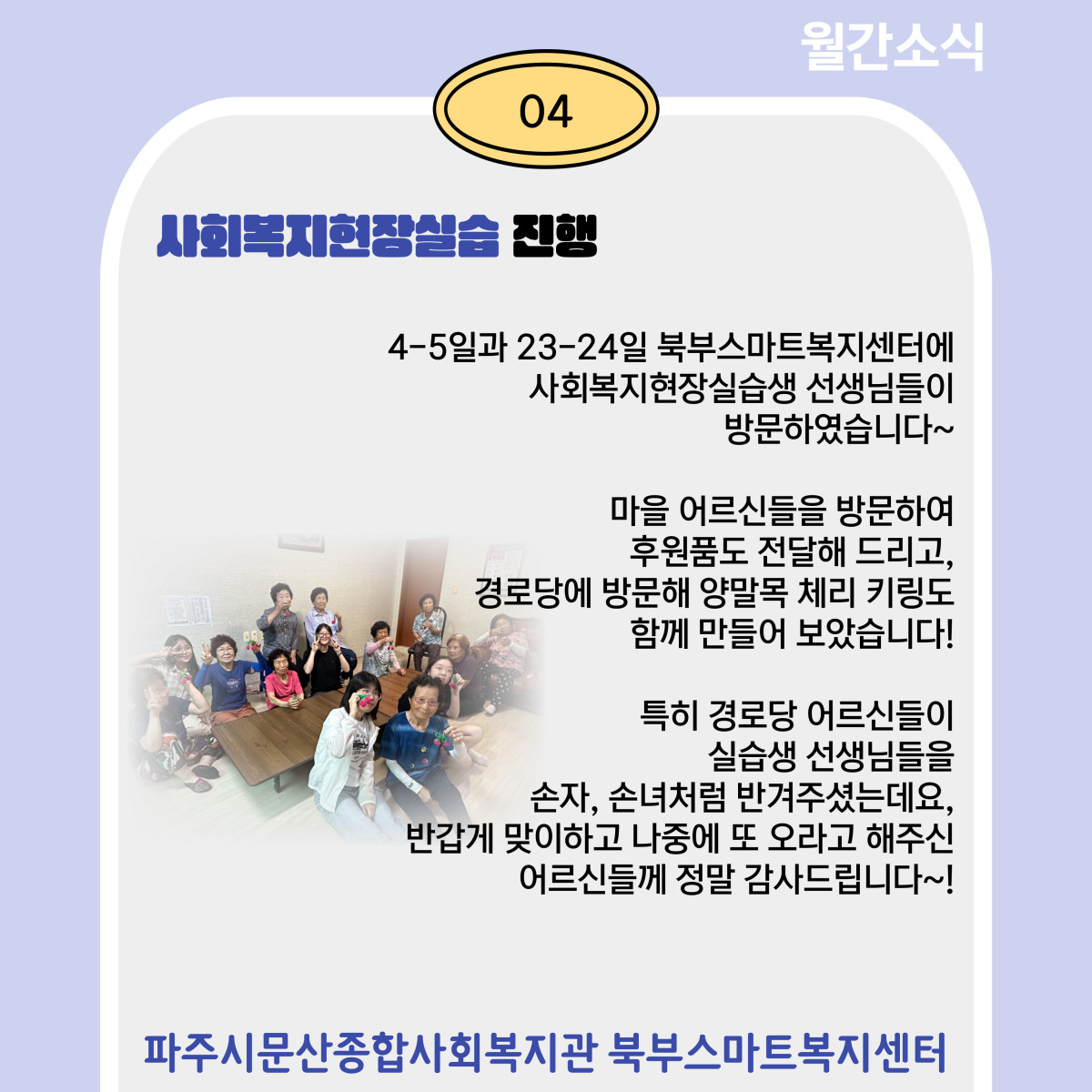 월간소식

04

사회복지현장실습 진행

4-5일과 23-24일 북부스마트복지센터에 사회복지현장실습생 선생님들이 방문하였습니다~

마을 어르신들을 방문하여 후원품도 전달해 드리고, 경로당에 방문해 양말목 체리 키링도 함께 만들어 보았습니다!

특히 경로당 어르신들이 실습생 선생님들을 손자, 손녀처럼 반겨주셨는데요, 반갑게 맞이하고 나중에 또 오라고 해주신 어르신들께 정말 감사드립니다~!

파주시문산종합사회복지관 북부스마트복지센터